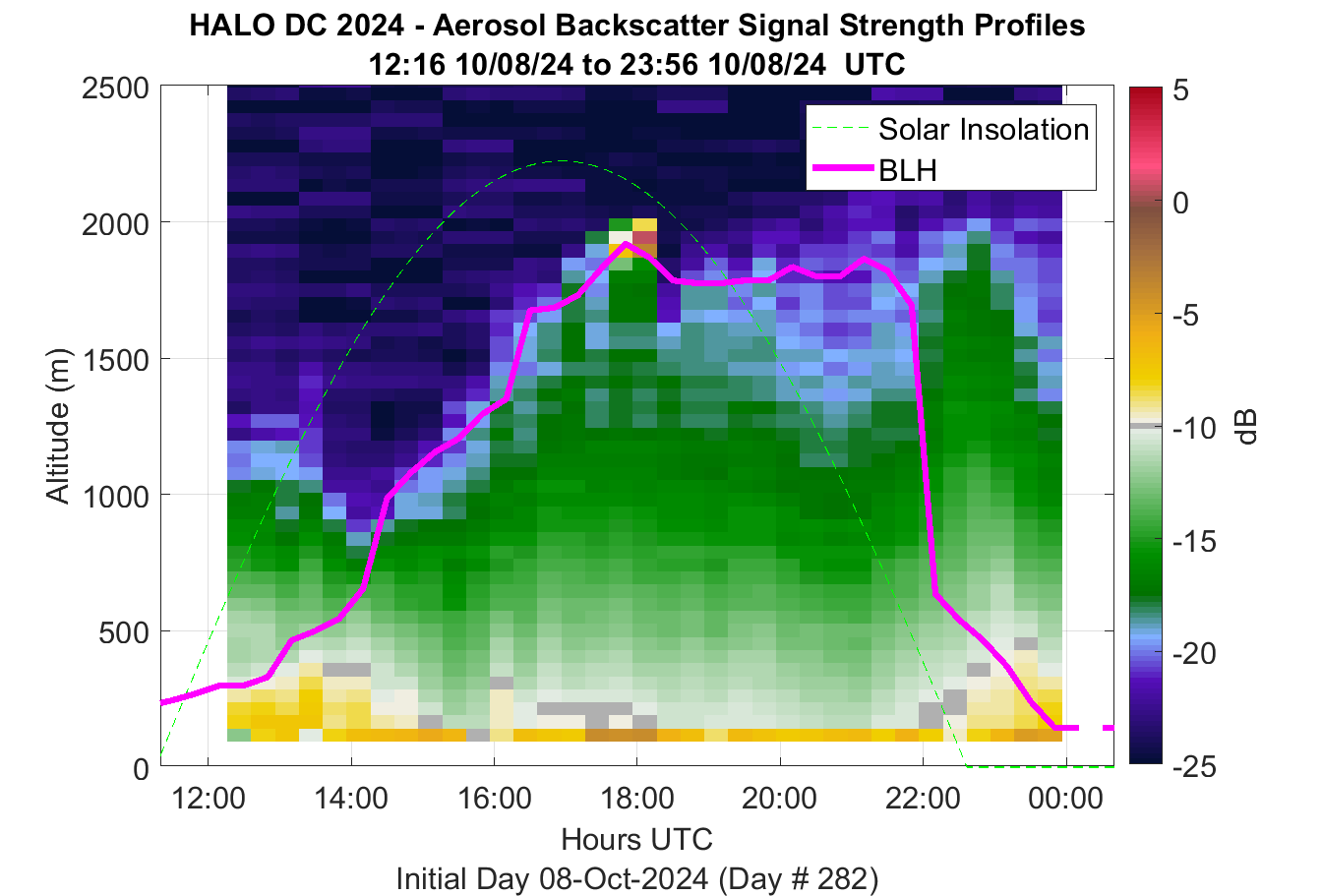 HALO DC 2024 - Aerosol Backscatter Signal Strength Profiles
12:16 10/08/24 to 23:56 10/08/24 UTC

Solar Insolation
BLH

Altitude (m)
2500
2000
1500
1000
500
0

12:00
14:00
16:00
18:00
20:00
22:00
00:00

Hours UTC
Initial Day 08-Oct-2024 (Day # 282)

5
0
-5
-10
-15
-20
-25
dB